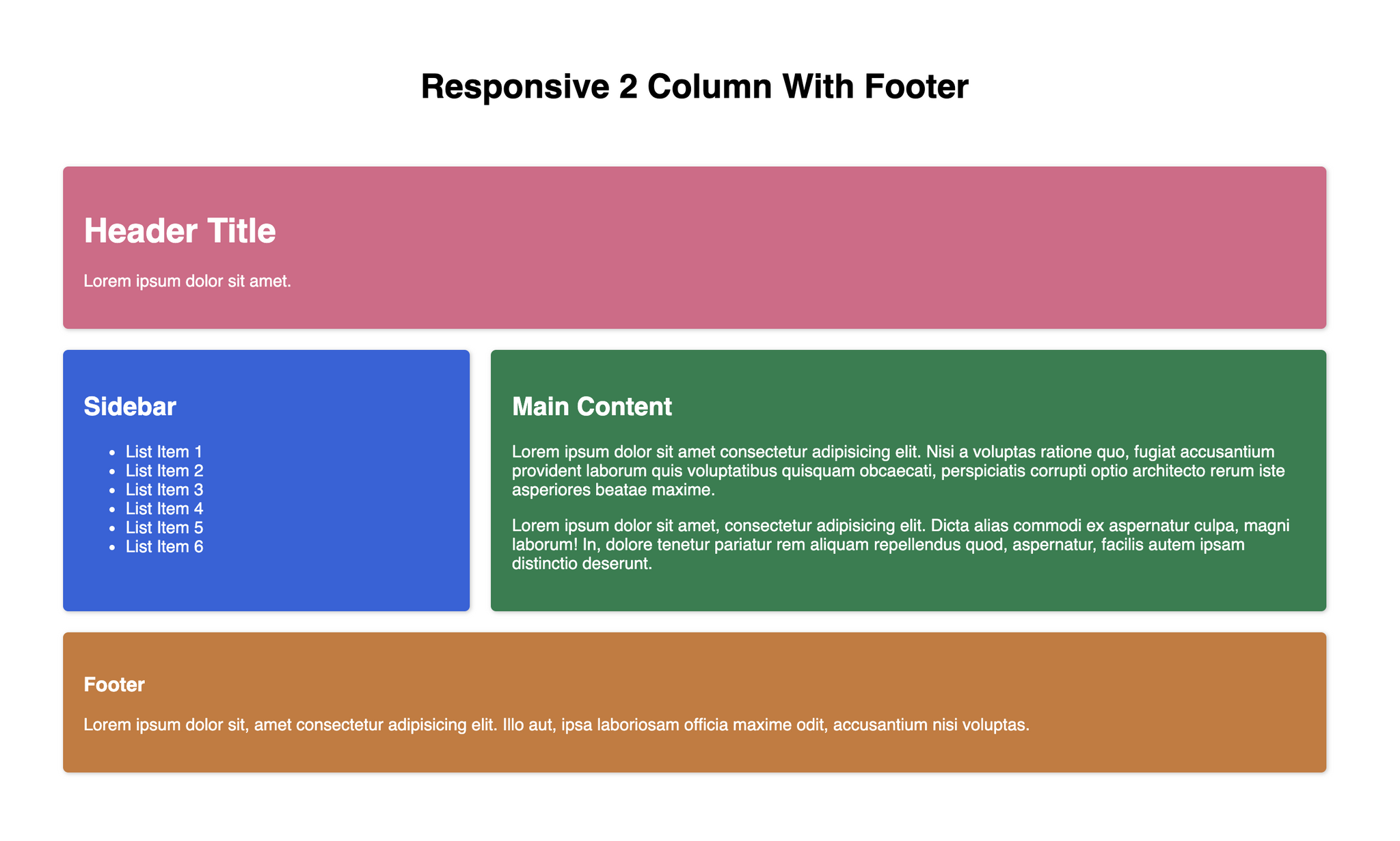 Responsive 2 Column With Footer

Header Title

Lorem ipsum dolor sit amet.

Sidebar

- List Item 1
- List Item 2
- List Item 3
- List Item 4
- List Item 5
- List Item 6

Main Content

Lorem ipsum dolor sit amet consectetur adipisicing elit. Nisi a voluptas ratione quo, fugiat accusantium provident laborum quis voluptatibus quisquam obcaecati, perspiciatis corrupti optio architecto rerum iste asperiores beatae maxime.

Lorem ipsum dolor sit amet, consectetur adipisicing elit. Dicta alias commodi ex aspernatur culpa, magni laborum! In, dolore tenetur pariatur rem aliquam repellendus quod, aspernatur, facilis autem ipsam distinctio deserunt.

Footer

Lorem ipsum dolor sit, amet consectetur adipisicing elit. Illo aut, ipsa laboriosam officia maxime odit, accusantium nisi voluptas.